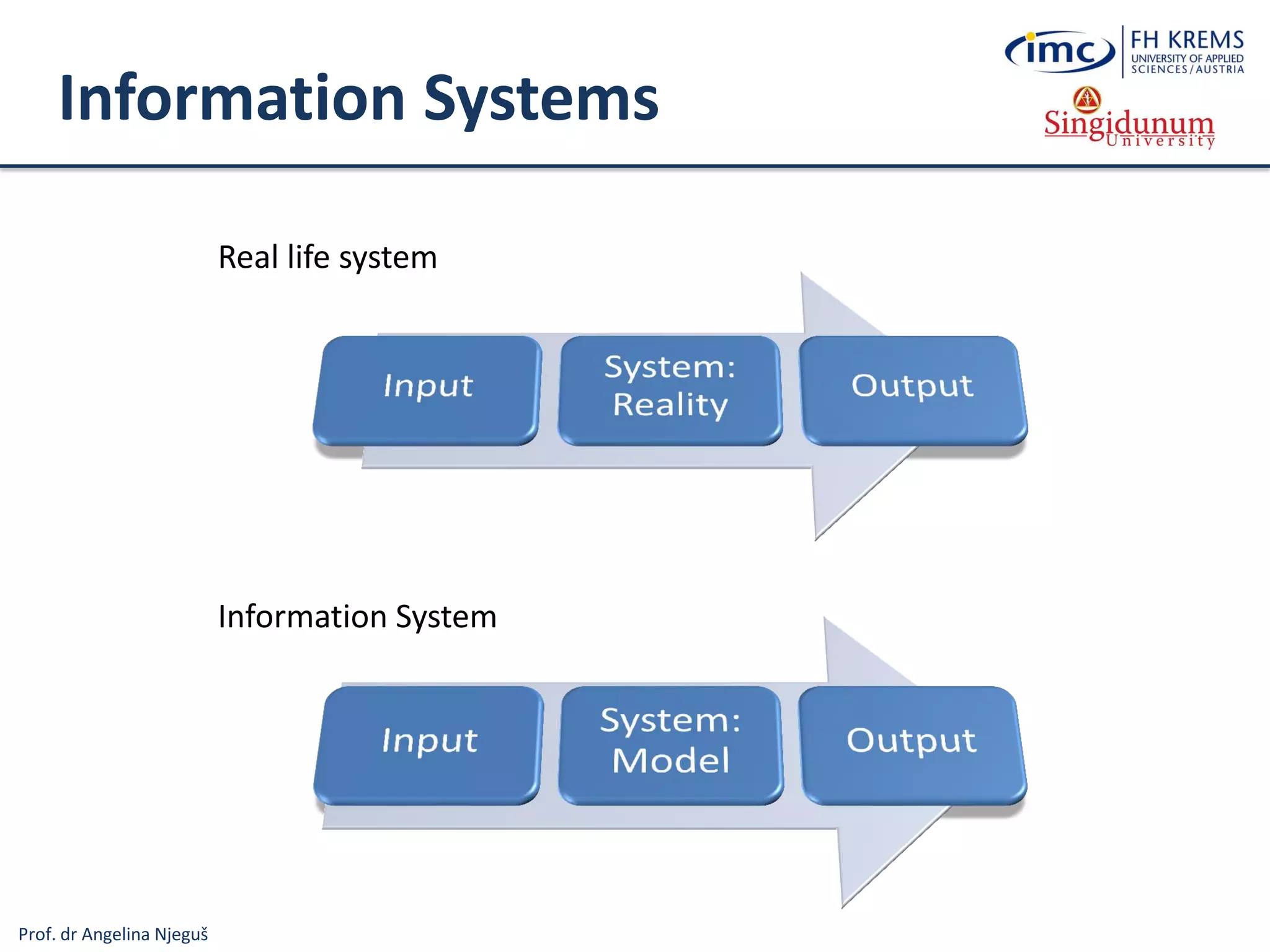 Information Systems

imc FH KREMS UNIVERSITY OF APPLIED SCIENCES / AUSTRIA

Singidunum University

Real life system

Input

System: Reality

Output

Information System

Input

System: Model

Output

Prof. dr Angelina Njeguš